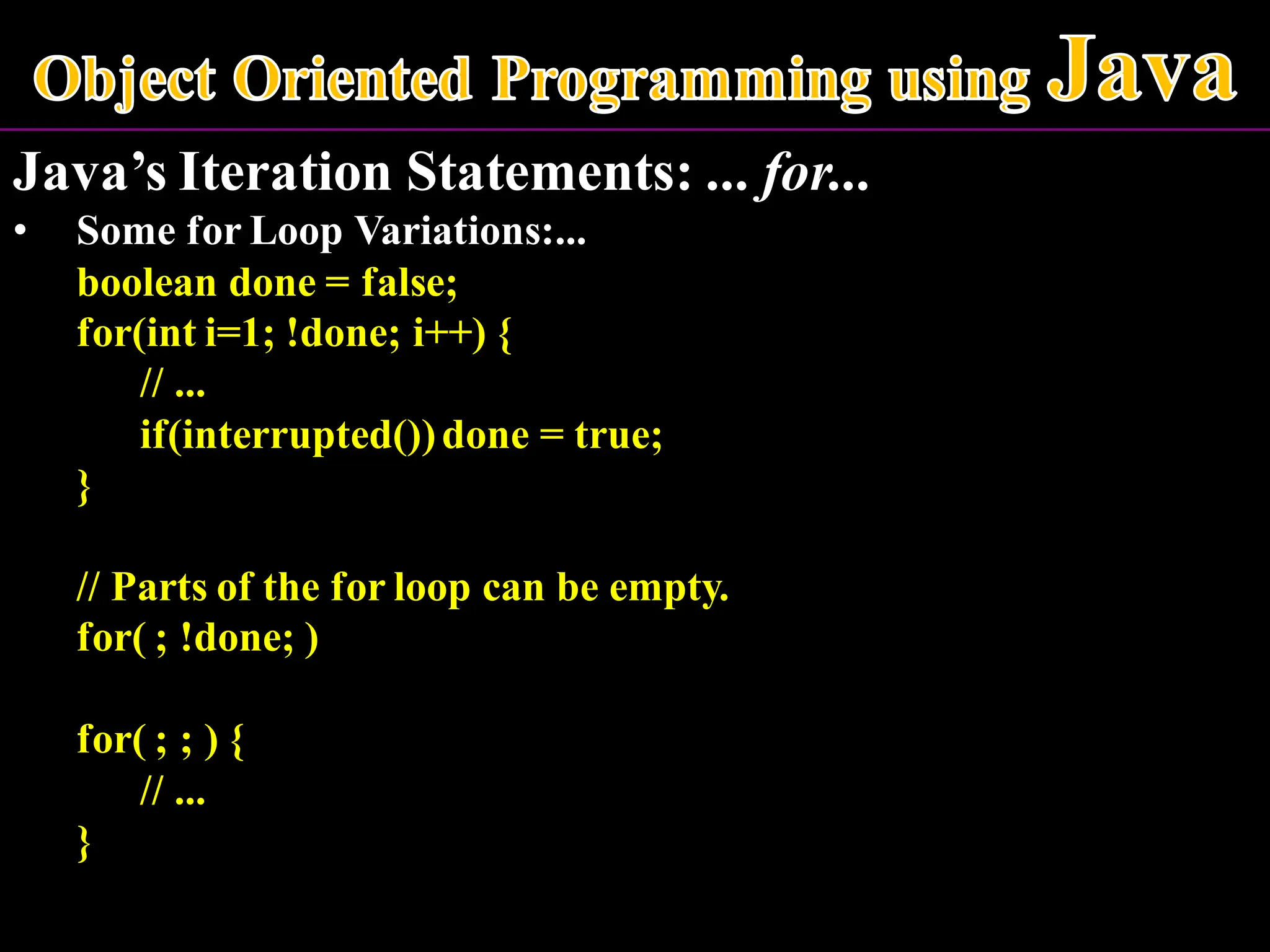 Object Oriented Programming using Java

Java’s Iteration Statements: ... for...

• Some for Loop Variations:...

boolean done = false;
for(int i=1; !done; i++) {
// ...
if(interrupted()) done = true;
}

// Parts of the for loop can be empty.
for( ; !done; )

for( ; ; ) {
// ...
}